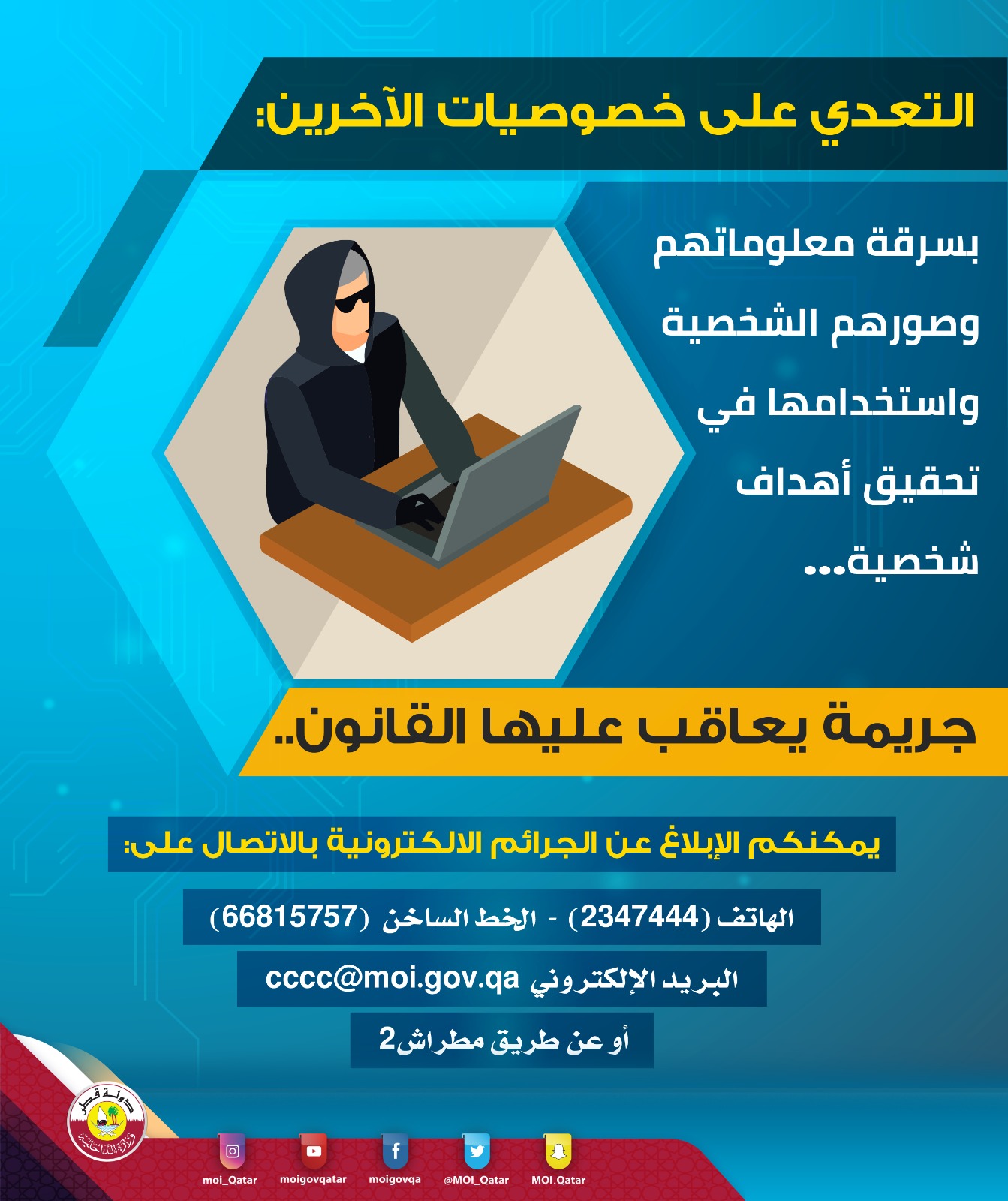 التعدي على خصوصيات الآخرين:

بسرقة معلوماتهم وصورهم الشخصية واستخدامها في تحقيق أهداف شخصية...

جريمة يعاقب عليها القانون..

يمكنكم الإبلاغ عن الجرائم الالكترونية بالاتصال على:

الهاتف (2347444) - الخط الساخن (66815757)

البريد الإلكتروني cccc@moi.gov.qa

أو عن طريق مطراش2

دولة قطر
وزارة الداخلية

moi_Qatar moigovqatar moigovqa @MOI_Qatar MOI.Qatar